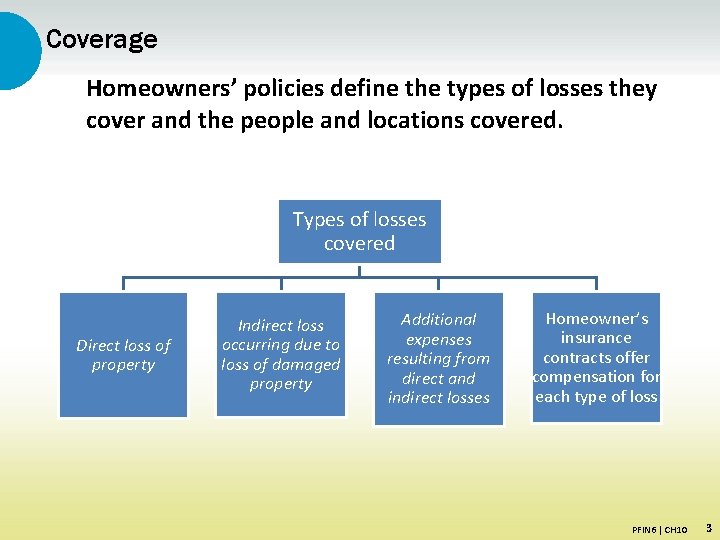 Coverage

Homeowners' policies define the types of losses they cover and the people and locations covered.

Types of losses covered

Direct loss of property

Indirect loss occurring due to loss of damaged property

Additional expenses resulting from direct and indirect losses

Homeowner's insurance contracts offer compensation for each type of loss

PFIN6 | CH10

3